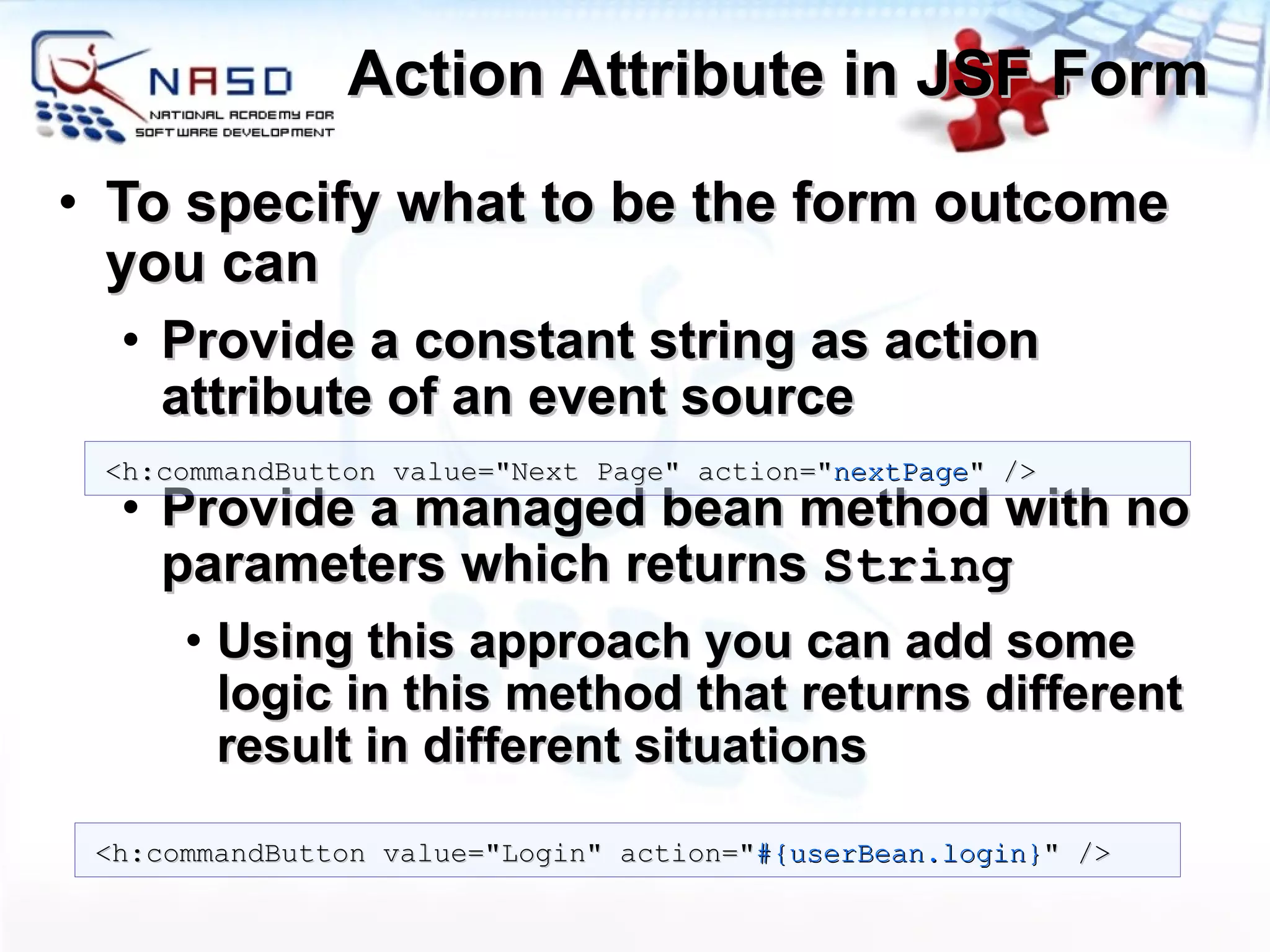 NASD
NATIONAL ACADEMY FOR SOFTWARE DEVELOPMENT

Action Attribute in JSF Form

• To specify what to be the form outcome you can

• Provide a constant string as action attribute of an event source

<h:commandButton value="Next Page" action="nextPage" />

• Provide a managed bean method with no parameters which returns String

• Using this approach you can add some logic in this method that returns different result in different situations

<h:commandButton value="Login" action="#{userBean.login}" />